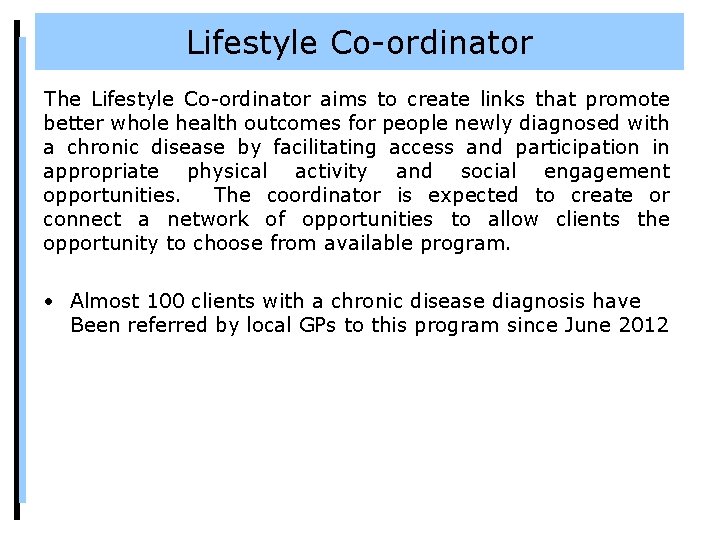 Lifestyle Co-ordinator

The Lifestyle Co-ordinator aims to create links that promote better whole health outcomes for people newly diagnosed with a chronic disease by facilitating access and participation in appropriate physical activity and social engagement opportunities. The coordinator is expected to create or connect a network of opportunities to allow clients the opportunity to choose from available program.

• Almost 100 clients with a chronic disease diagnosis have Been referred by local GPs to this program since June 2012